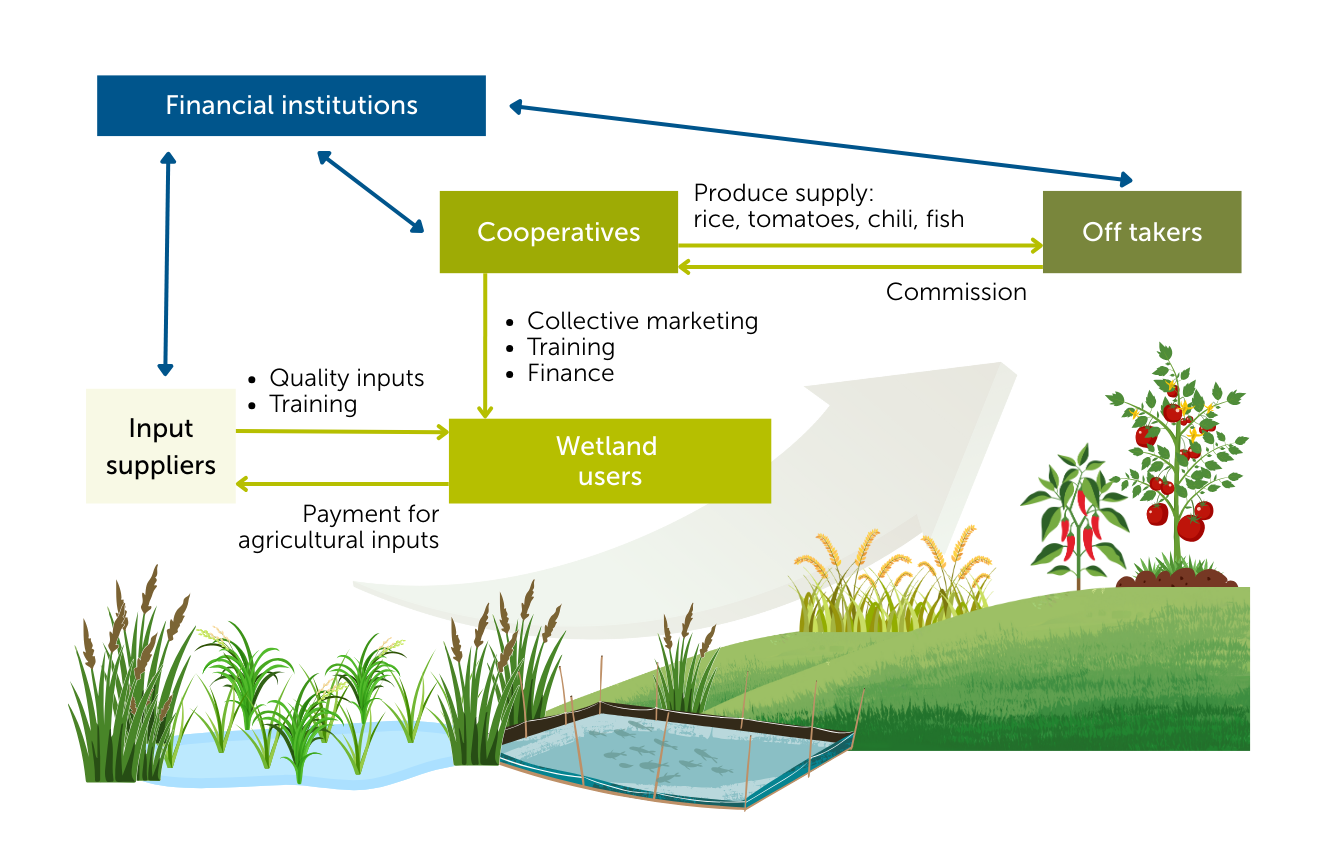 Financial institutions

Cooperatives

Produce supply: rice, tomatoes, chili, fish

Off takers

Commission

• Collective marketing
• Training
• Finance

• Quality inputs
• Training

Input suppliers

Wetland users

Payment for agricultural inputs